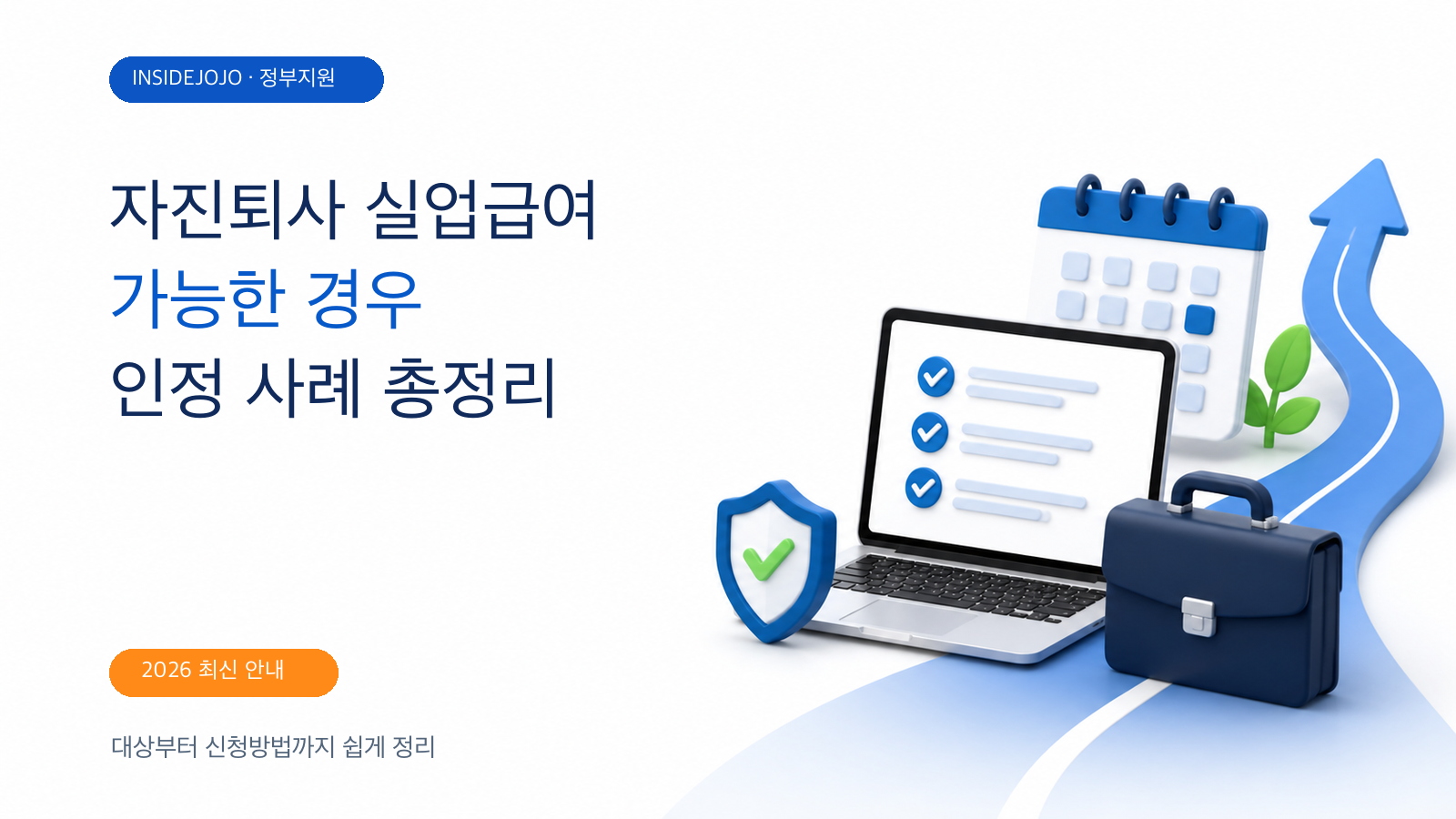 INSIDEJOJO · 정부지원

자진퇴사 실업급여
가능한 경우
인정 사례 총정리

2026 최신 안내

대상부터 신청방법까지 쉽게 정리